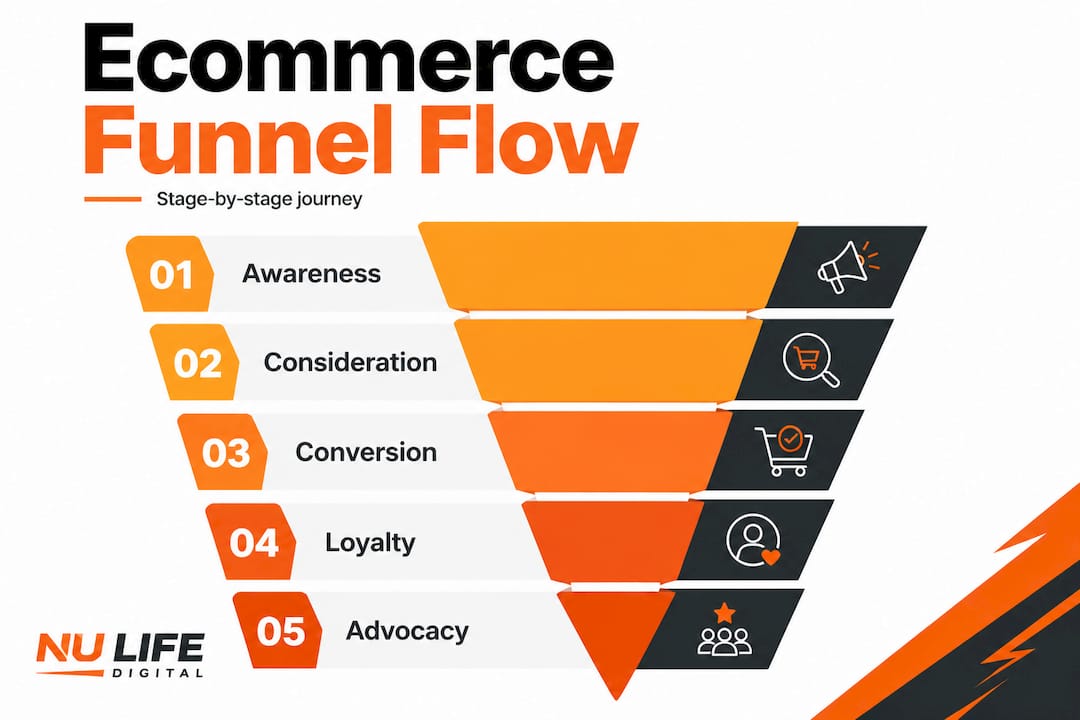 Ecommerce
Funnel Flow

Stage-by-stage journey

01 Awareness

02 Consideration

03 Conversion

04 Loyalty

05 Advocacy

NU LIFE
DIGITAL